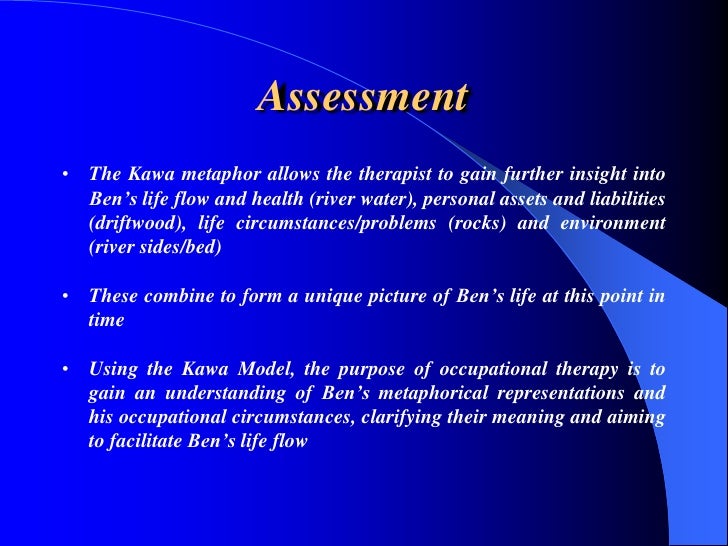 Assessment

• The Kawa metaphor allows the therapist to gain further insight into Ben’s life flow and health (river water), personal assets and liabilities (driftwood), life circumstances/problems (rocks) and environment (river sides/bed)

• These combine to form a unique picture of Ben’s life at this point in time

• Using the Kawa Model, the purpose of occupational therapy is to gain an understanding of Ben’s metaphorical representations and his occupational circumstances, clarifying their meaning and aiming to facilitate Ben’s life flow